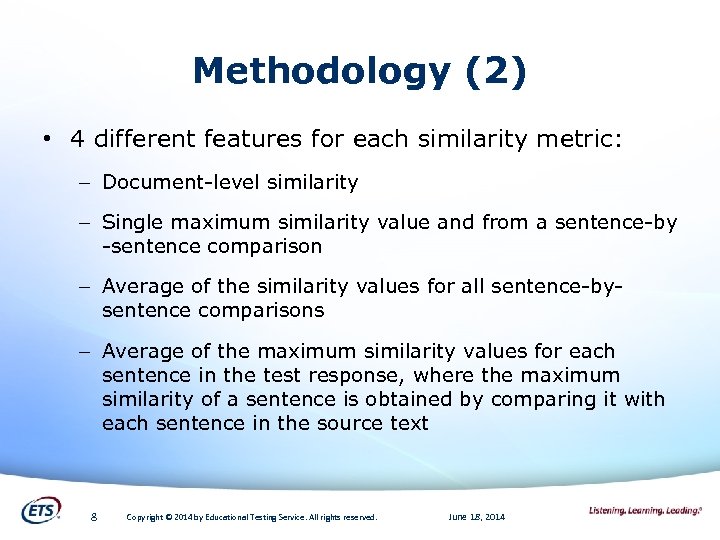 Methodology (2)

• 4 different features for each similarity metric:

– Document-level similarity

– Single maximum similarity value and from a sentence-by -sentence comparison

– Average of the similarity values for all sentence-by-sentence comparisons

– Average of the maximum similarity values for each sentence in the test response, where the maximum similarity of a sentence is obtained by comparing it with each sentence in the source text

ETS

8 Copyright © 2014 by Educational Testing Service. All rights reserved. June 18, 2014

Listening. Learning. Leading.®